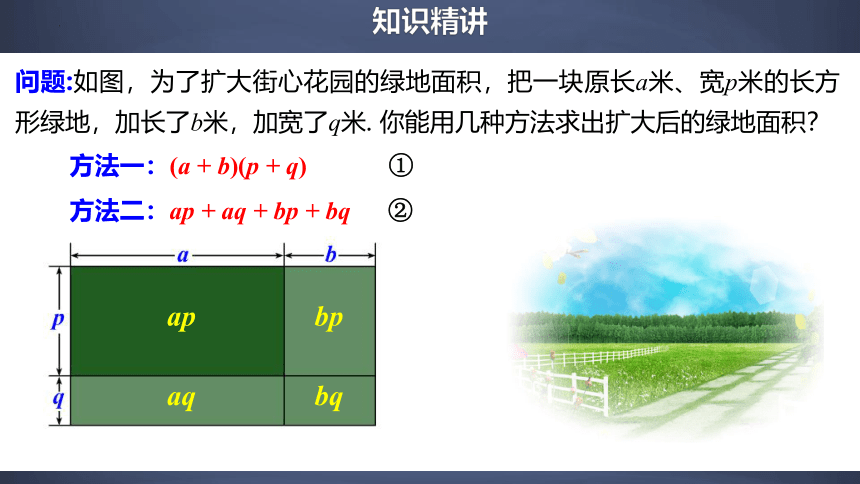 知识精讲

问题:如图，为了扩大街心花园的绿地面积，把一块原长$a$米、宽$p$米的长方形绿地，加长了$b$米，加宽了$q$米. 你能用几种方法求出扩大后的绿地面积?

方法一：$(a + b)(p + q)$ ①

方法二：$ap + aq + bp + bq$ ②

$a$
$b$
$p$
$q$
$ap$
$bp$
$aq$
$bq$